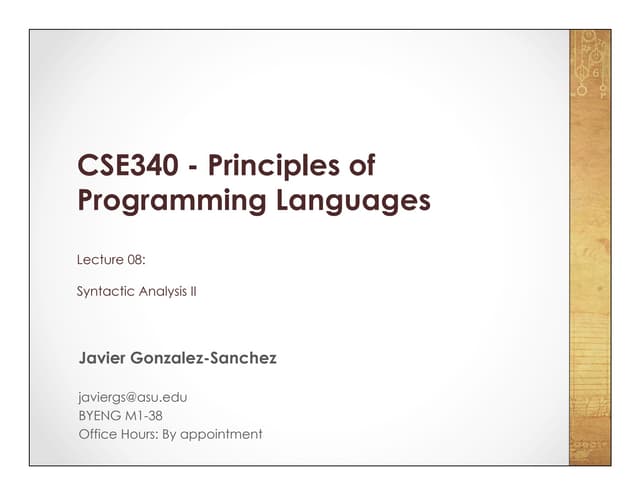 CSE340 - Principles of Programming Languages

Lecture 08:

Syntactic Analysis II

Javier Gonzalez-Sanchez

javiergs@asu.edu
BYENG M1-38
Office Hours: By appointment